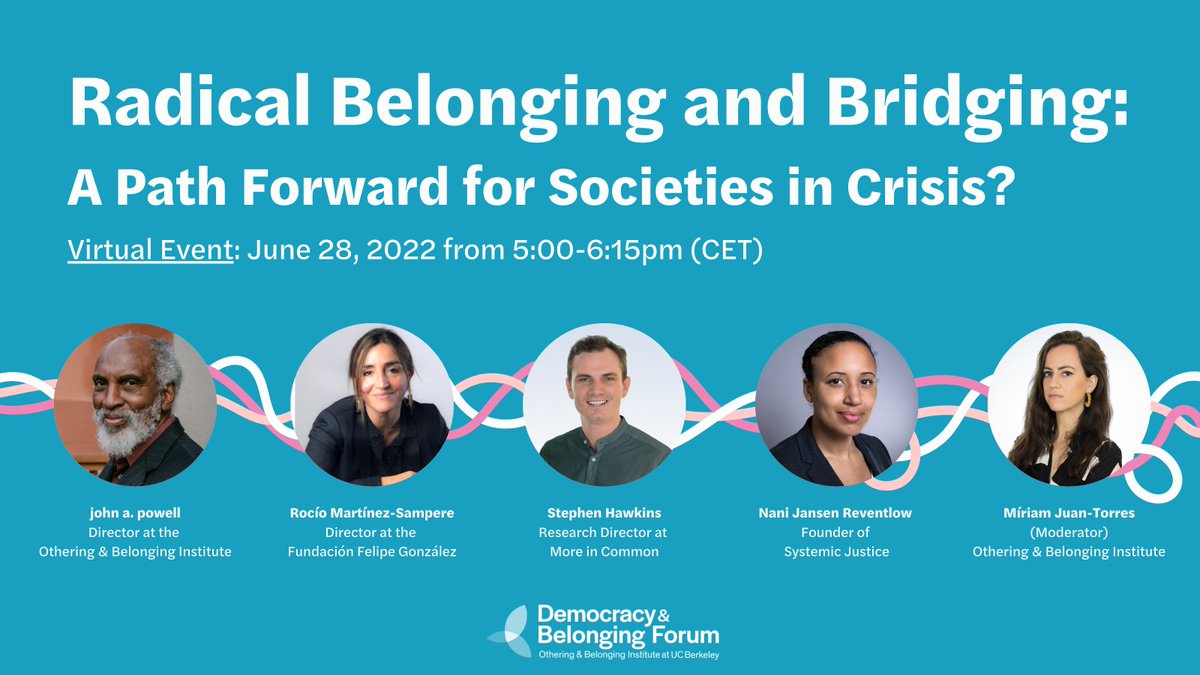 Radical Belonging and Bridging:
A Path Forward for Societies in Crisis?

Virtual Event: June 28, 2022 from 5:00-6:15pm (CET)

john a. powell
Director at the
Othering & Belonging Institute

Rocío Martínez-Sampere
Director at the
Fundación Felipe González

Stephen Hawkins
Research Director at
More in Common

Nani Jansen Reventlow
Founder of
Systemic Justice

Míriam Juan-Torres
(Moderator)
Othering & Belonging Institute

Democracy & Belonging Forum
Othering & Belonging Institute at UC Berkeley